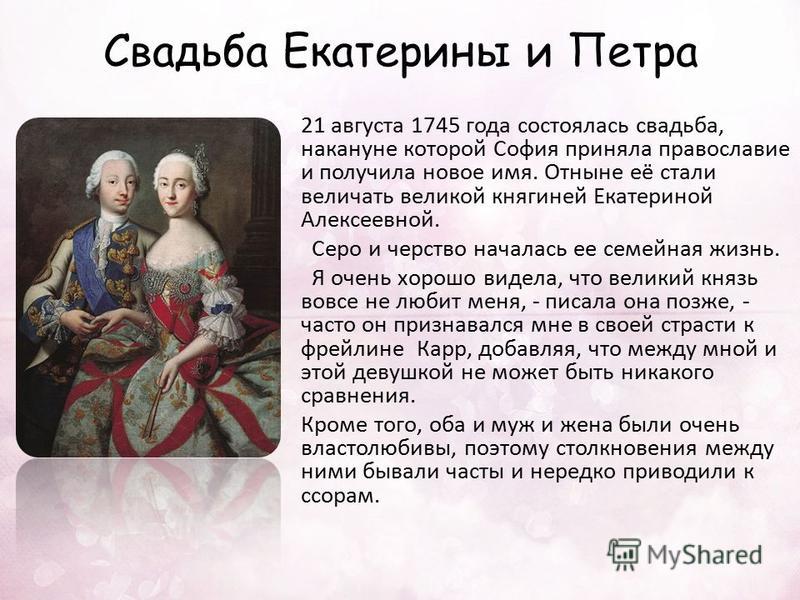 Свадьба Екатерины и Петра

21 августа 1745 года состоялась свадьба, накануне которой София приняла православие и получила новое имя. Отныне её стали величать великой княгиней Екатериной Алексеевной.

Серо и черство началась ее семейная жизнь.

Я очень хорошо видела, что великий князь вовсе не любит меня, - писала она позже, - часто он признавался мне в своей страсти к фрейлине Карр, добавляя, что между мной и этой девушкой не может быть никакого сравнения.

Кроме того, оба и муж и жена были очень властолюбивы, поэтому столкновения между ними бывали часты и нередко приводили к ссорам.

MyShared